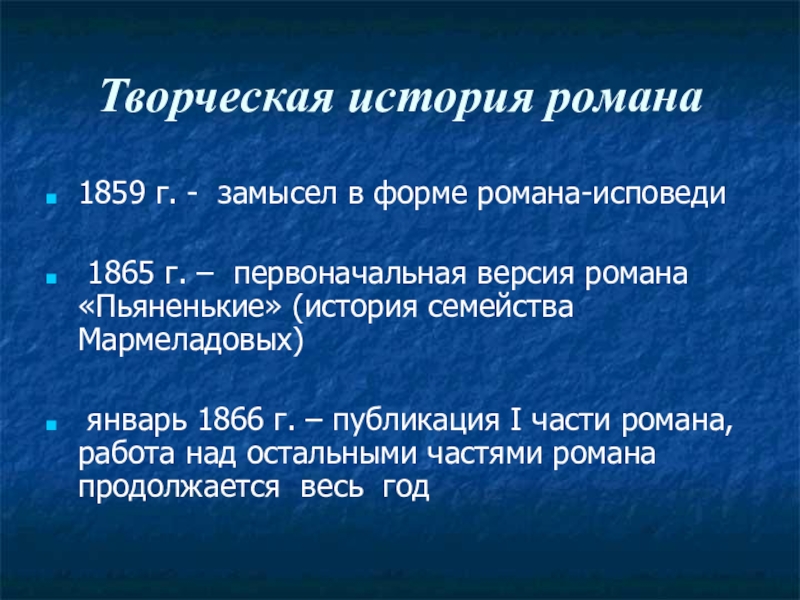 Творческая история романа

1859 г. - замысел в форме романа-исповеди

1865 г. – первоначальная версия романа «Пьяненькие» (история семейства Мармеладовых)

январь 1866 г. – публикация I части романа, работа над остальными частями романа продолжается весь год